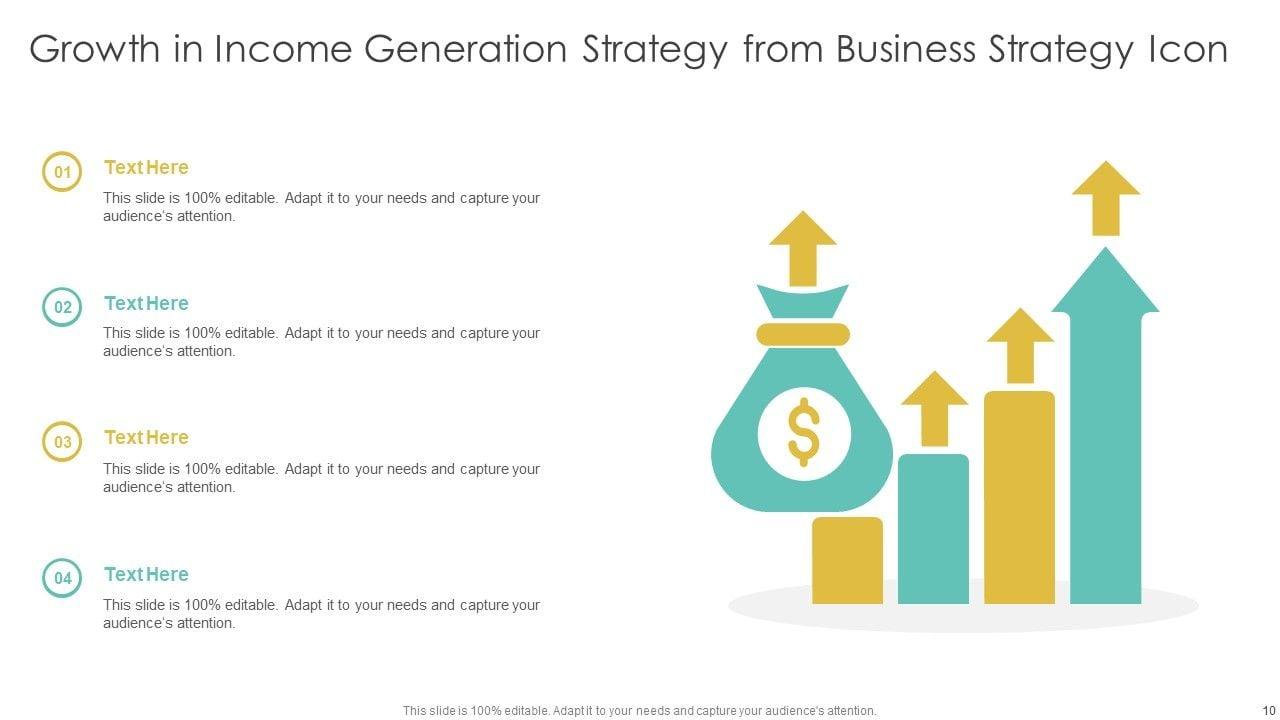 Growth in Income Generation Strategy from Business Strategy Icon

01
Text Here
This slide is 100% editable. Adapt it to your needs and capture your audience's attention.

02
Text Here
This slide is 100% editable. Adapt it to your needs and capture your audience's attention.

03
Text Here
This slide is 100% editable. Adapt it to your needs and capture your audience's attention.

04
Text Here
This slide is 100% editable. Adapt it to your needs and capture your audience's attention.

$

This slide is 100% editable. Adapt it to your needs and capture your audience's attention.

10